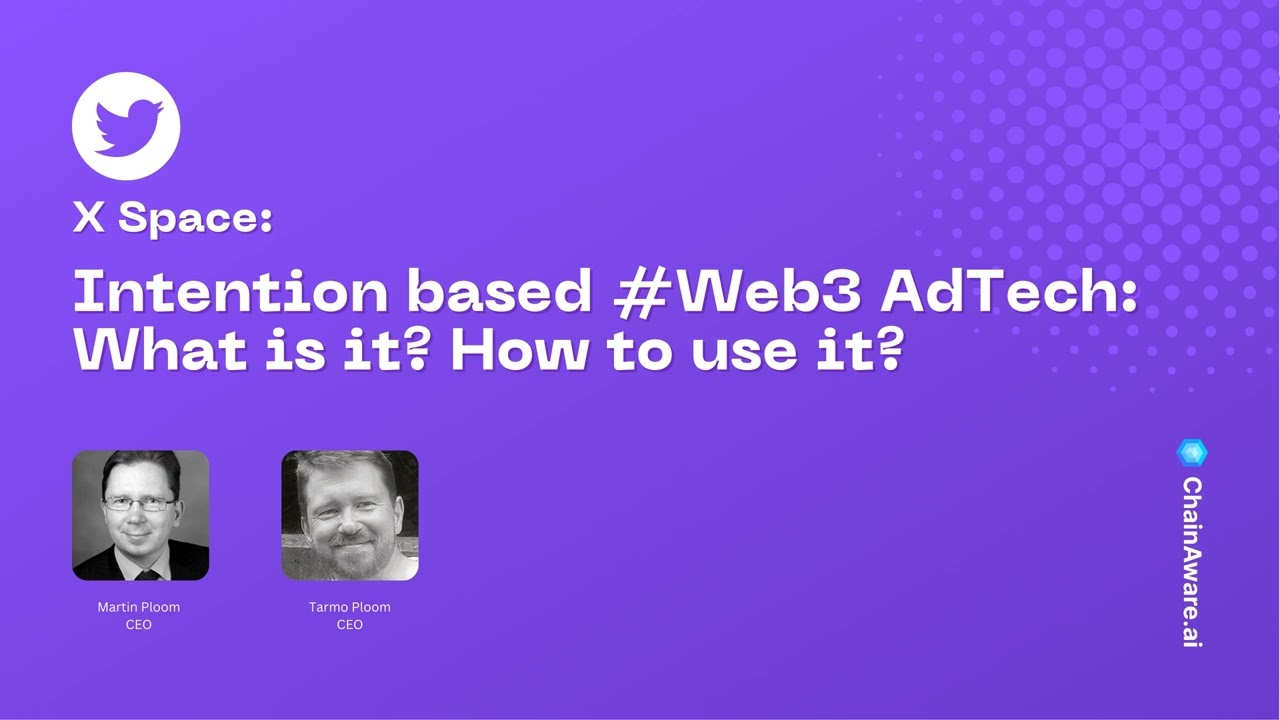 X Space:

Intention based #Web3 AdTech: What is it? How to use it?

Martin Ploom
CEO

Tarmo Ploom
CEO

ChainAware.ai